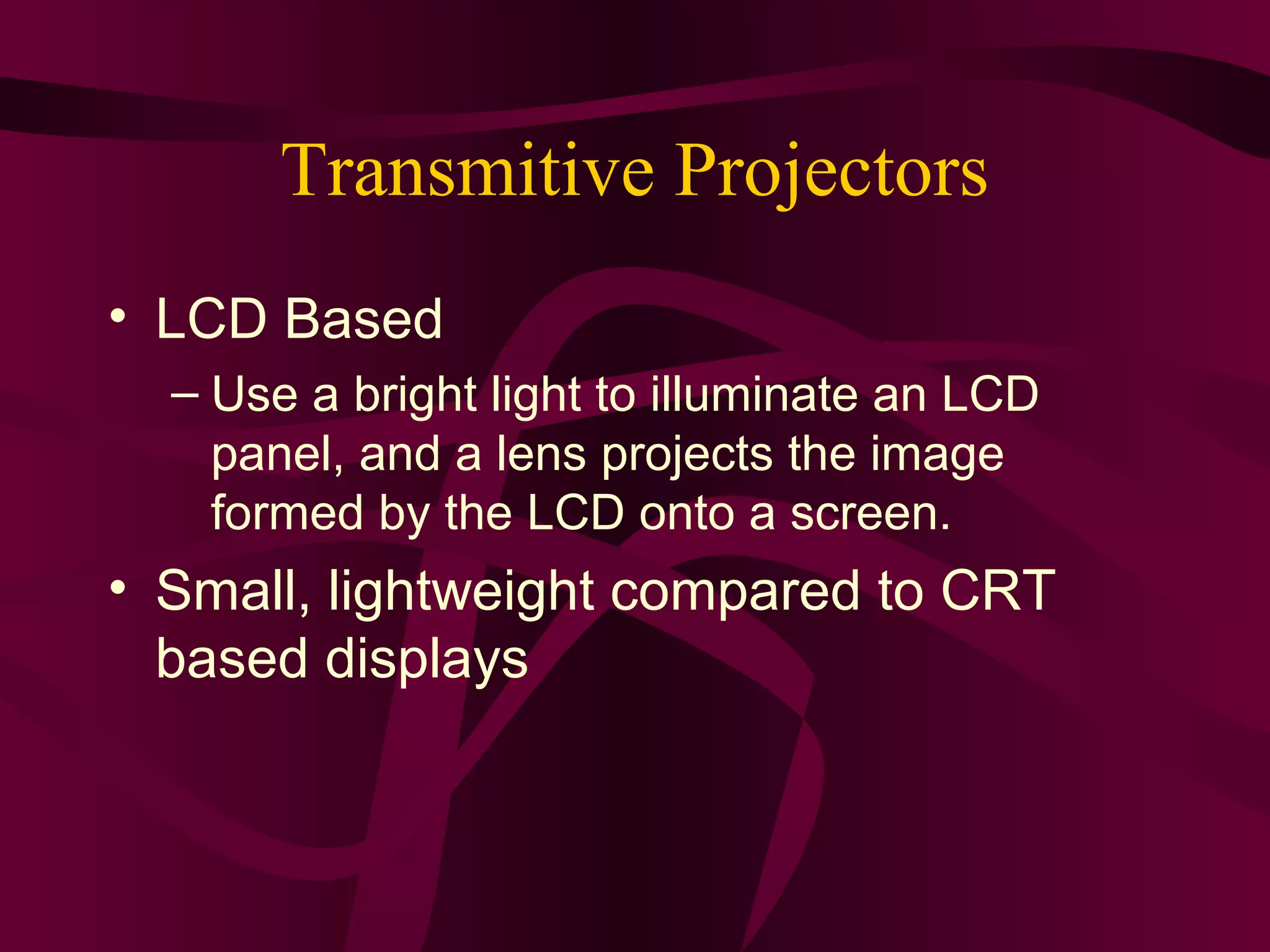 Transmitive Projectors

• LCD Based
– Use a bright light to illuminate an LCD panel, and a lens projects the image formed by the LCD onto a screen.

• Small, lightweight compared to CRT based displays